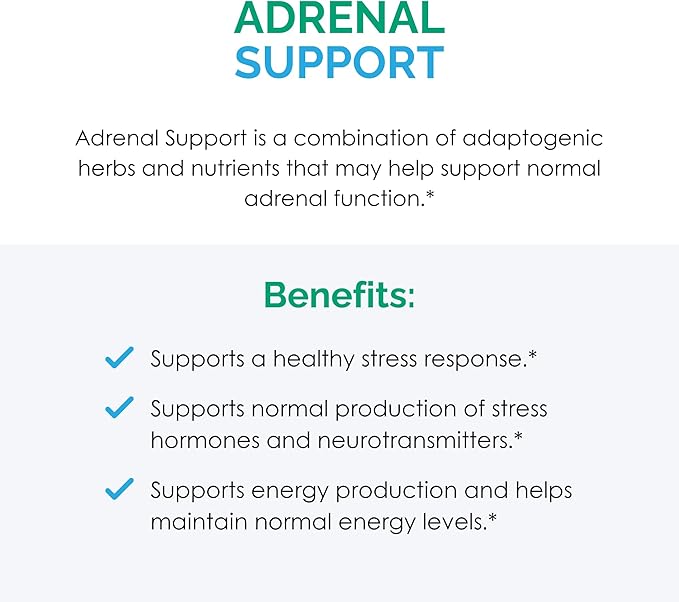 ADRENAL
SUPPORT

Adrenal Support is a combination of adaptogenic herbs and nutrients that may help support normal adrenal function.*

Benefits:

Supports a healthy stress response.*

Supports normal production of stress hormones and neurotransmitters.*

Supports energy production and helps maintain normal energy levels.*